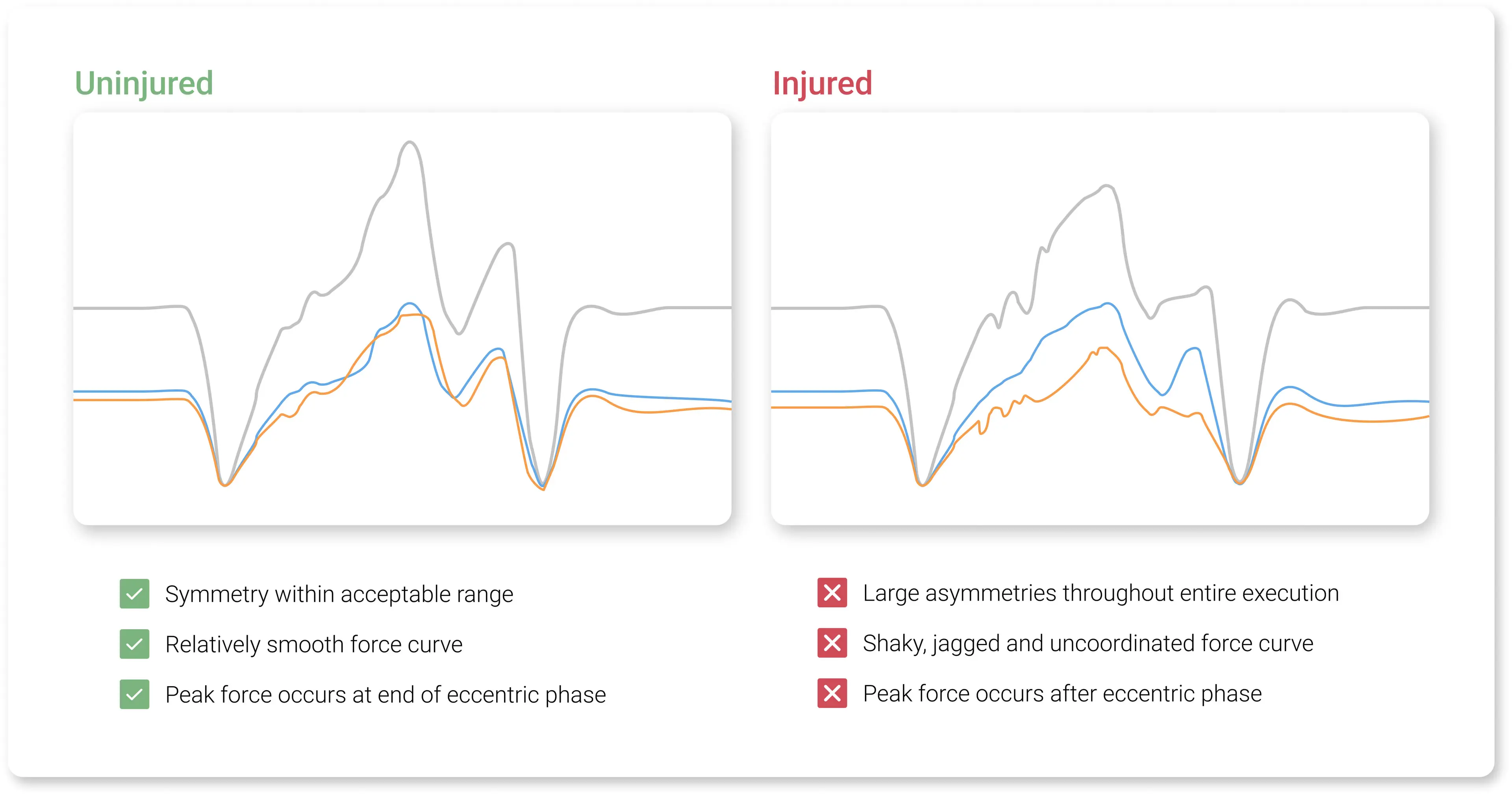 Uninjured

Symmetry within acceptable range

Relatively smooth force curve

Peak force occurs at end of eccentric phase

Injured

Large asymmetries throughout entire execution

Shaky, jagged and uncoordinated force curve

Peak force occurs after eccentric phase